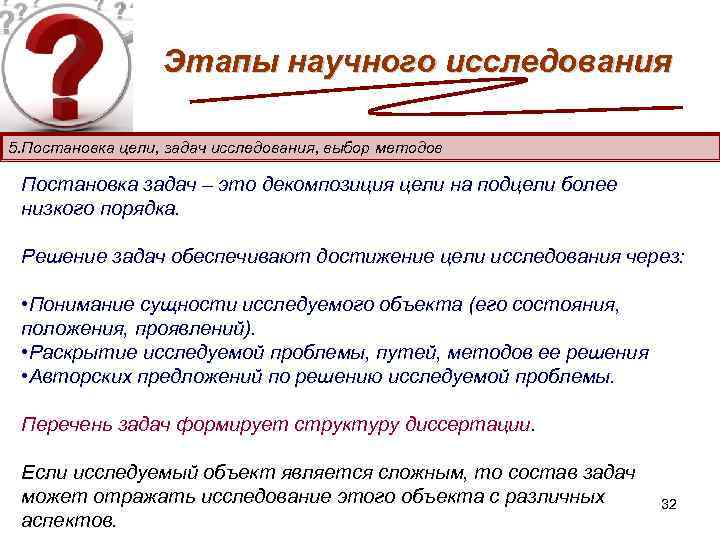 Этапы научного исследования

5.Постановка цели, задач исследования, выбор методов

Постановка задач – это декомпозиция цели на подцели более низкого порядка.

Решение задач обеспечивают достижение цели исследования через:

•Понимание сущности исследуемого объекта (его состояния, положения, проявлений).
•Раскрытие исследуемой проблемы, путей, методов ее решения
•Авторских предложений по решению исследуемой проблемы.

Перечень задач формирует структуру диссертации.

Если исследуемый объект является сложным, то состав задач может отражать исследование этого объекта с различных аспектов.

32